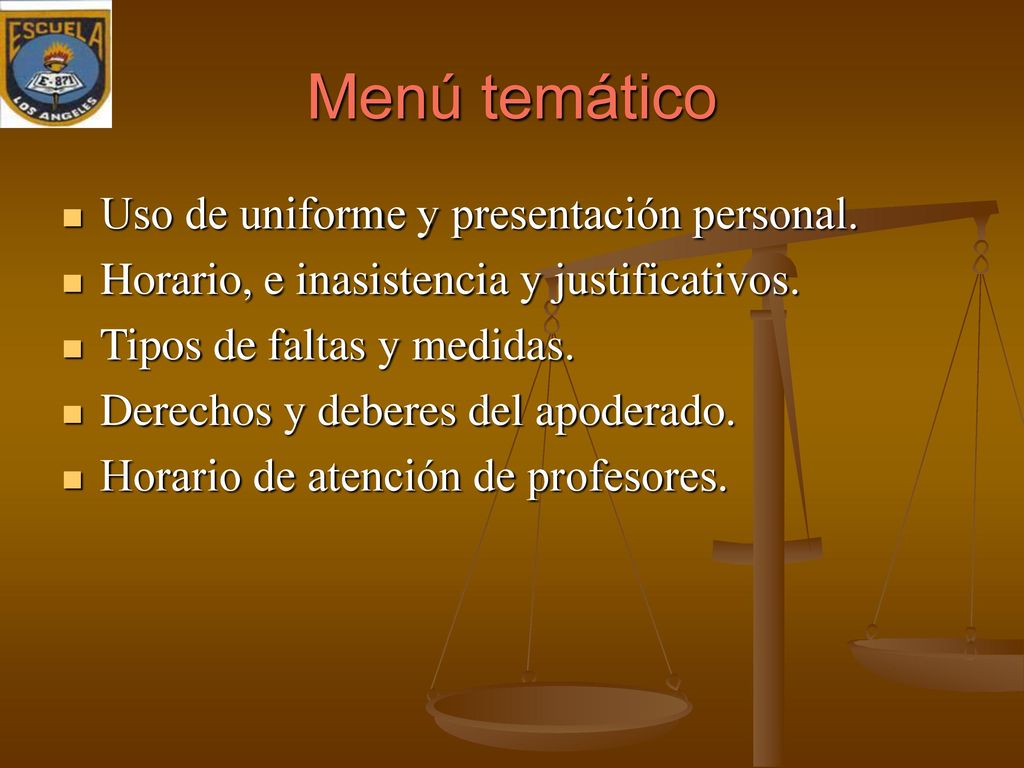 ESCUELA
E-871
LOS ANGELES

Menú temático

- Uso de uniforme y presentación personal.
- Horario, e inasistencia y justificativos.
- Tipos de faltas y medidas.
- Derechos y deberes del apoderado.
- Horario de atención de profesores.